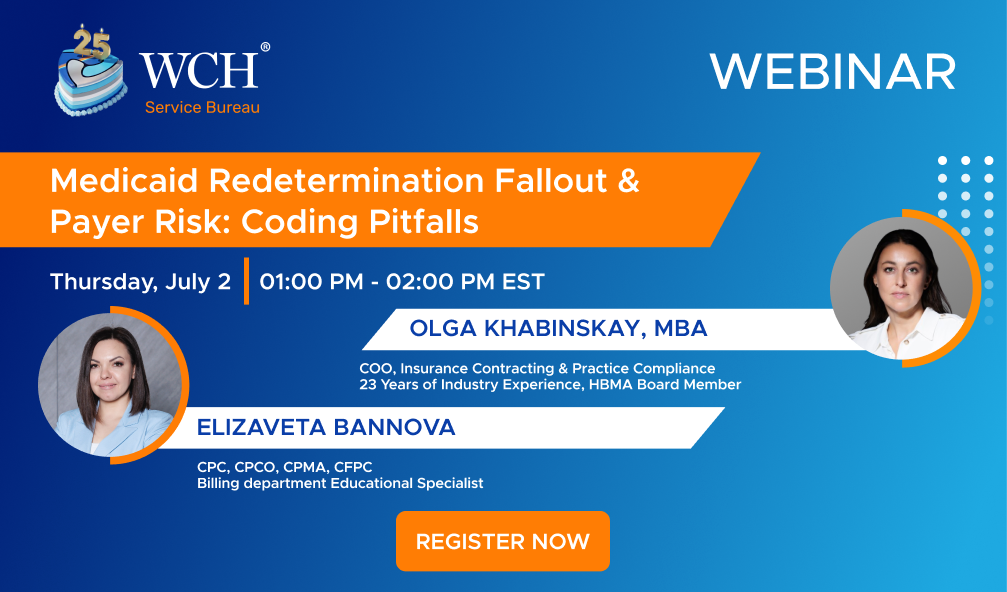 25

WCH®
Service Bureau

WEBINAR

Medicaid Redetermination Fallout & Payer Risk: Coding Pitfalls

Thursday, July 2 | 01:00 PM - 02:00 PM EST

OLGA KHABINSKAY, MBA

COO, Insurance Contracting & Practice Compliance
23 Years of Industry Experience, HBMA Board Member

ELIZAVETA BANNOVA

CPC, CPCO, CPMA, CFPC
Billing department Educational Specialist

REGISTER NOW